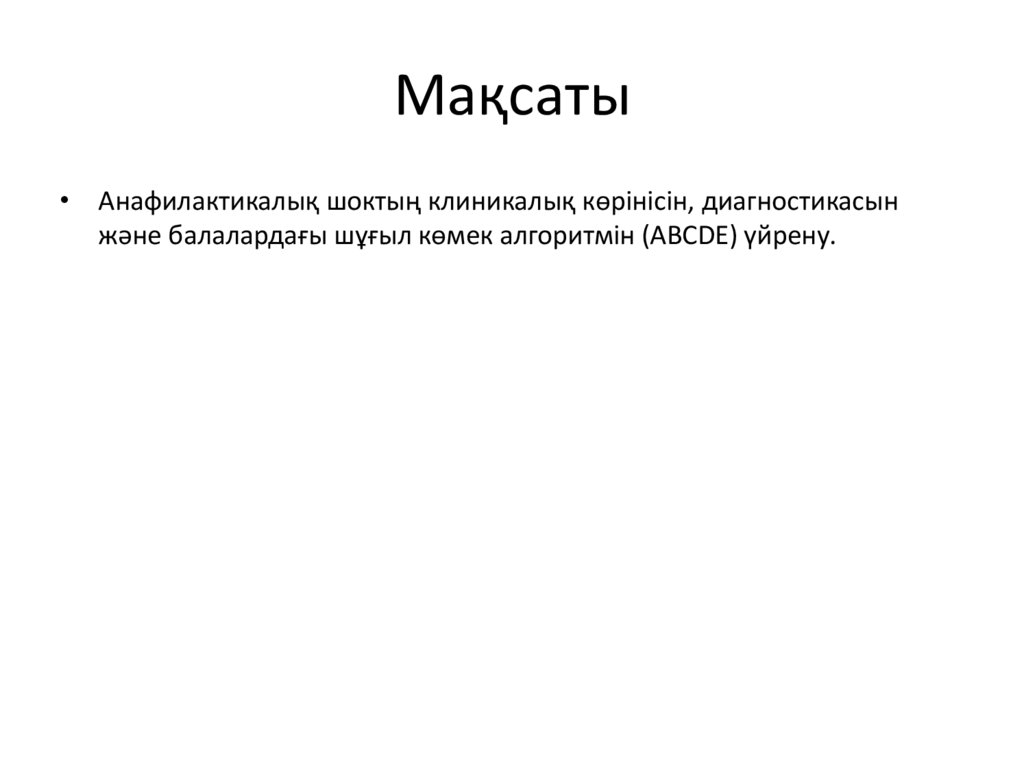 Мақсаты

• Анафилактикалық шоктың клиникалық көрінісін, диагностикасын және балалардағы шұғыл көмек алгоритмін (ABCDE) үйрену.